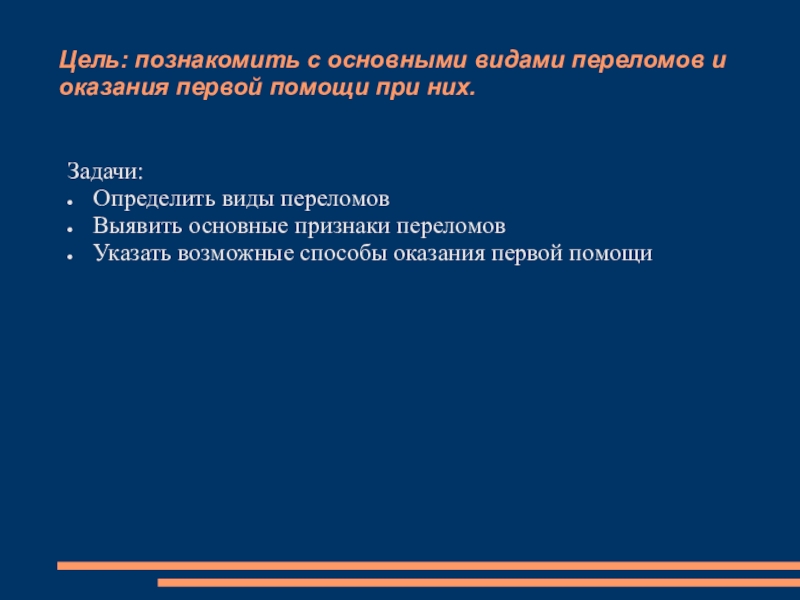 Цель: познакомить с основными видами переломов и оказания первой помощи при них.

Задачи:
- Определить виды переломов
- Выявить основные признаки переломов
- Указать возможные способы оказания первой помощи